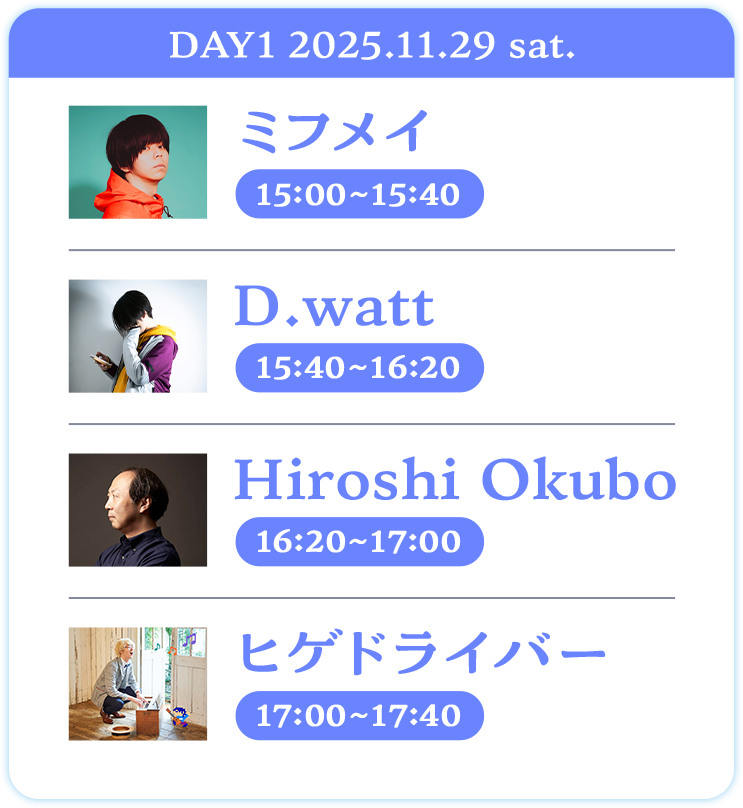 DAY1 2025.11.29 sat.

ミフメイ

15:00~15:40

D.watt

15:40~16:20

Hiroshi Okubo

16:20~17:00

ヒゲドライバー

17:00~17:40